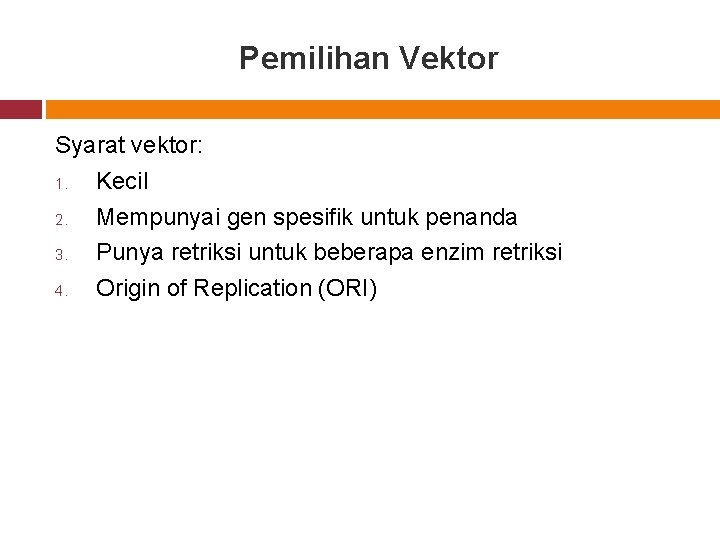 Pemilihan Vektor

Syarat vektor:

1. Kecil
2. Mempunyai gen spesifik untuk penanda
3. Punya retriksi untuk beberapa enzim retriksi
4. Origin of Replication (ORI)